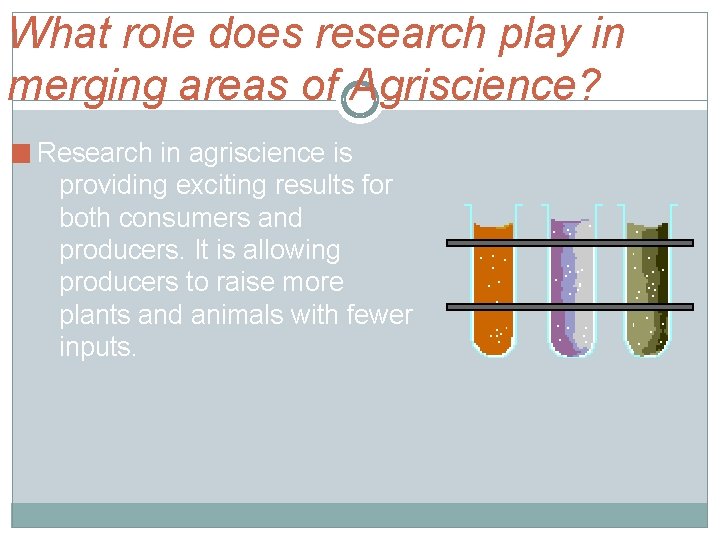 What role does research play in merging areas of Agriscience?

Research in agriscience is providing exciting results for both consumers and producers. It is allowing producers to raise more plants and animals with fewer inputs.